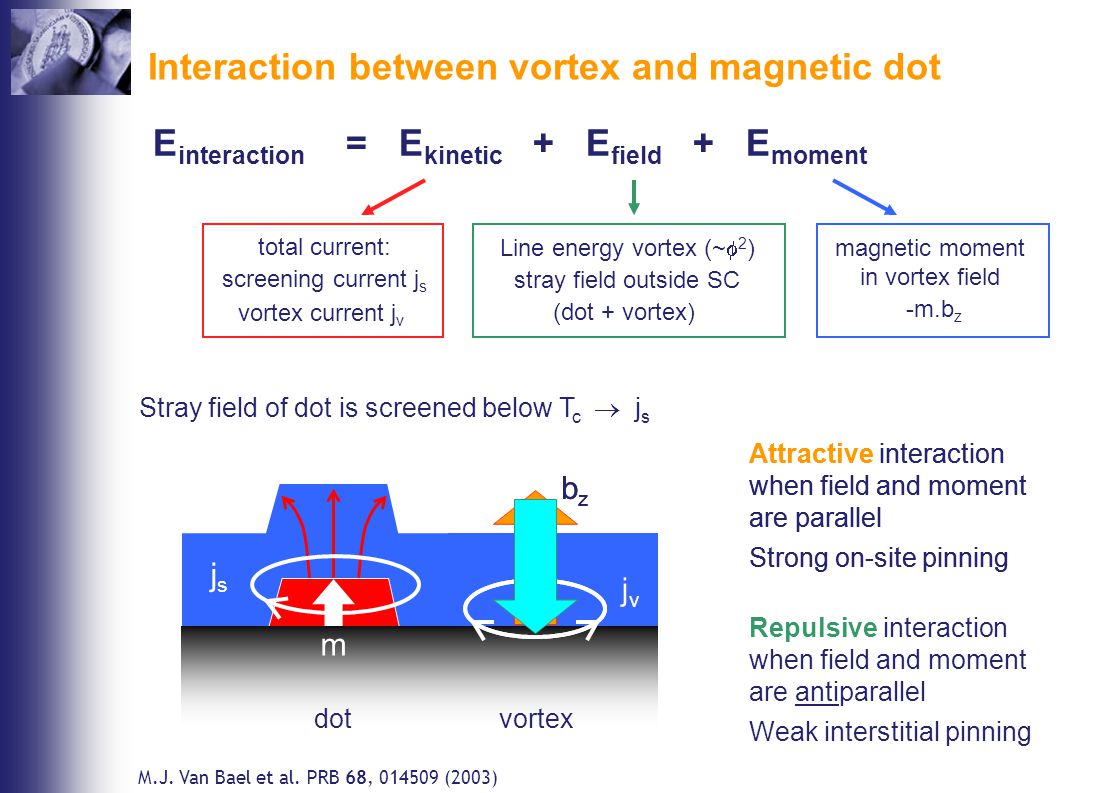 Interaction between vortex and magnetic dot

$E_{interaction} = E_{kinetic} + E_{field} + E_{moment}$

total current:
screening current $j_s$
vortex current $j_v$

Line energy vortex ($\sim\phi^2$)
stray field outside SC
(dot + vortex)

magnetic moment
in vortex field
$-m.b_z$

Stray field of dot is screened below $T_c \rightarrow j_s$

$b_z$

$j_s$

$j_v$

m

dot

vortex

Attractive interaction when field and moment are parallel

Strong on-site pinning

Repulsive interaction when field and moment are antiparallel

Weak interstitial pinning

M.J. Van Bael et al. PRB 68, 014509 (2003)